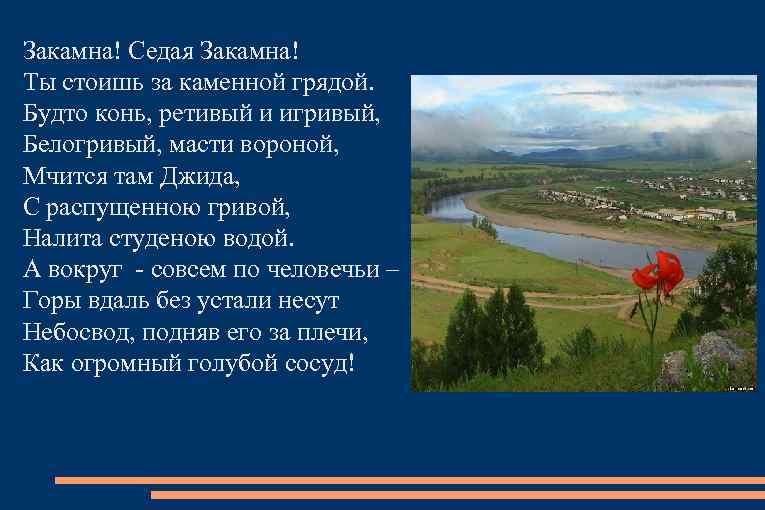 Закамна! Седая Закамна!
Ты стоишь за каменной грядой.
Будто конь, ретивый и игривый,
Белогривый, масти вороной,
Мчится там Джида,
С распущенною гривой,
Налита студеною водой.
А вокруг  - совсем по человечьи –
Горы вдаль без устали несут
Небосвод, подняв его за плечи,
Как огромный голубой сосуд!